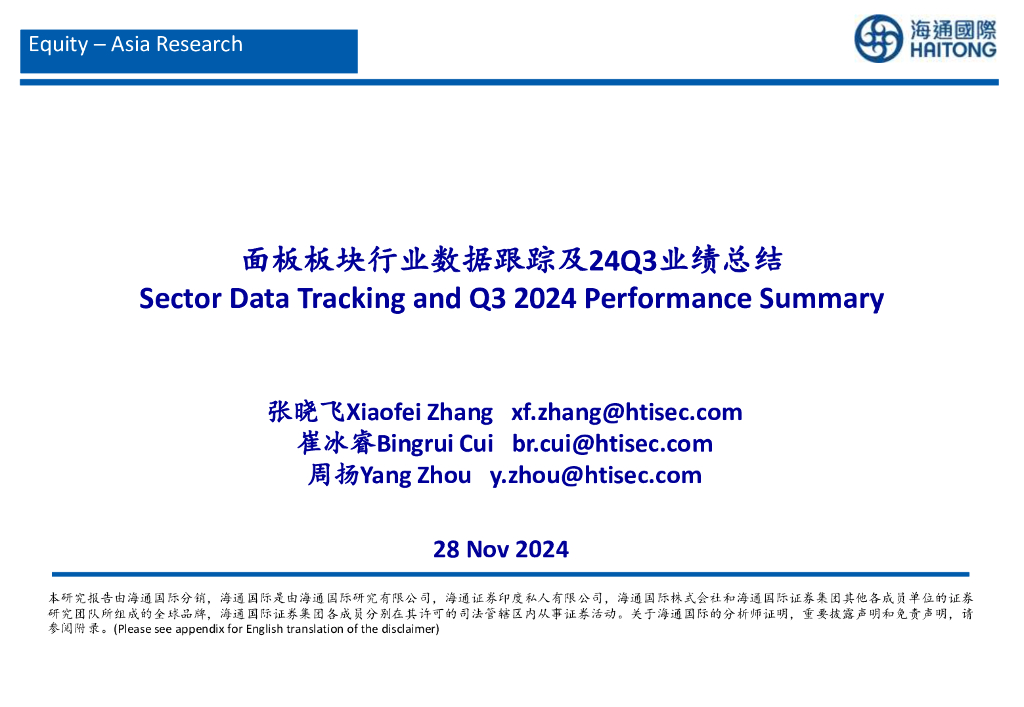 Equity – Asia Research

海通國際
HAITONG

面板板块行业数据跟踪及24Q3业绩总结
Sector Data Tracking and Q3 2024 Performance Summary

张晓飞Xiaofei Zhang xf.zhang@htisec.com
崔冰睿Bingrui Cui br.cui@htisec.com
周扬Yang Zhou y.zhou@htisec.com

28 Nov 2024

本研究报告由海通国际分销，海通国际是由海通国际研究有限公司，海通证券印度私人有限公司，海通国际株式会社和海通国际证券集团其他各成员单位的证券研究团队所组成的全球品牌，海通国际证券集团各成员分别在其许可的司法管辖区内从事证券活动。关于海通国际的分析师证明，重要披露声明和免责声明，请参阅附录。(Please see appendix for English translation of the disclaimer)